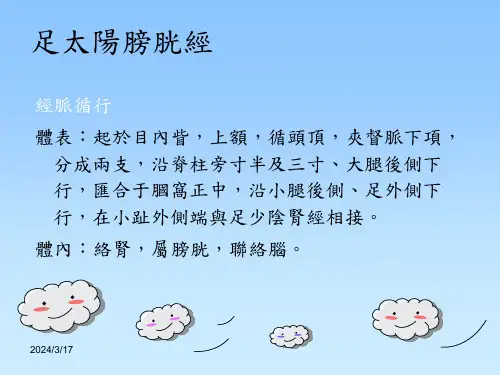 足太陽膀胱經

經脈循行

體表：起於目內眥，上額，循頭頂，夾督脈下項，分成兩支，沿脊柱旁寸半及三寸、大腿後側下行，匯合于膕窩正中，沿小腿後側、足外側下行，在小趾外側端與足少陰腎經相接。

體內：絡腎，屬膀胱，聯絡腦。

2024/3/17